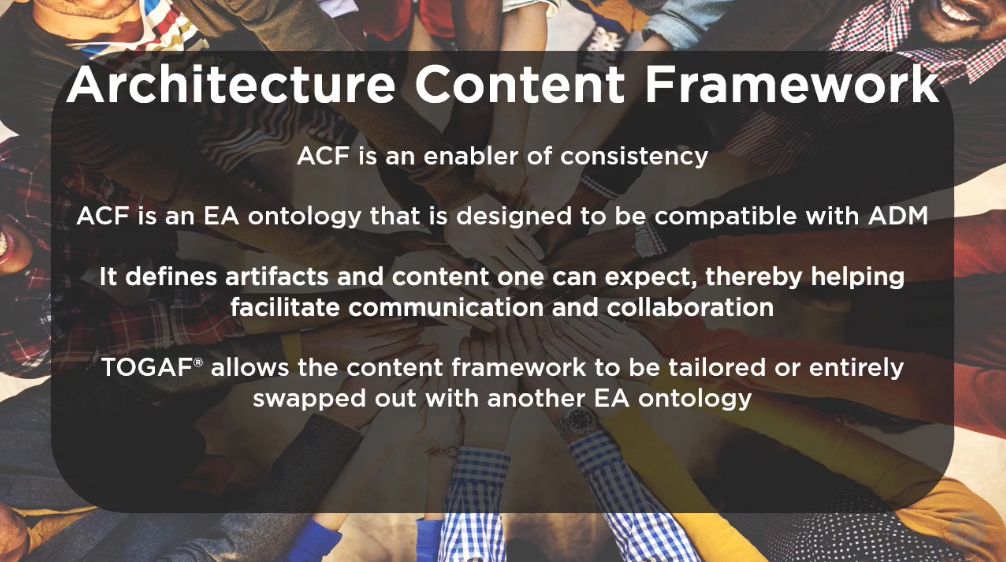 Architecture Content Framework

ACF is an enabler of consistency

ACF is an EA ontology that is designed to be compatible with ADM

It defines artifacts and content one can expect, thereby helping facilitate communication and collaboration

TOGAF® allows the content framework to be tailored or entirely swapped out with another EA ontology